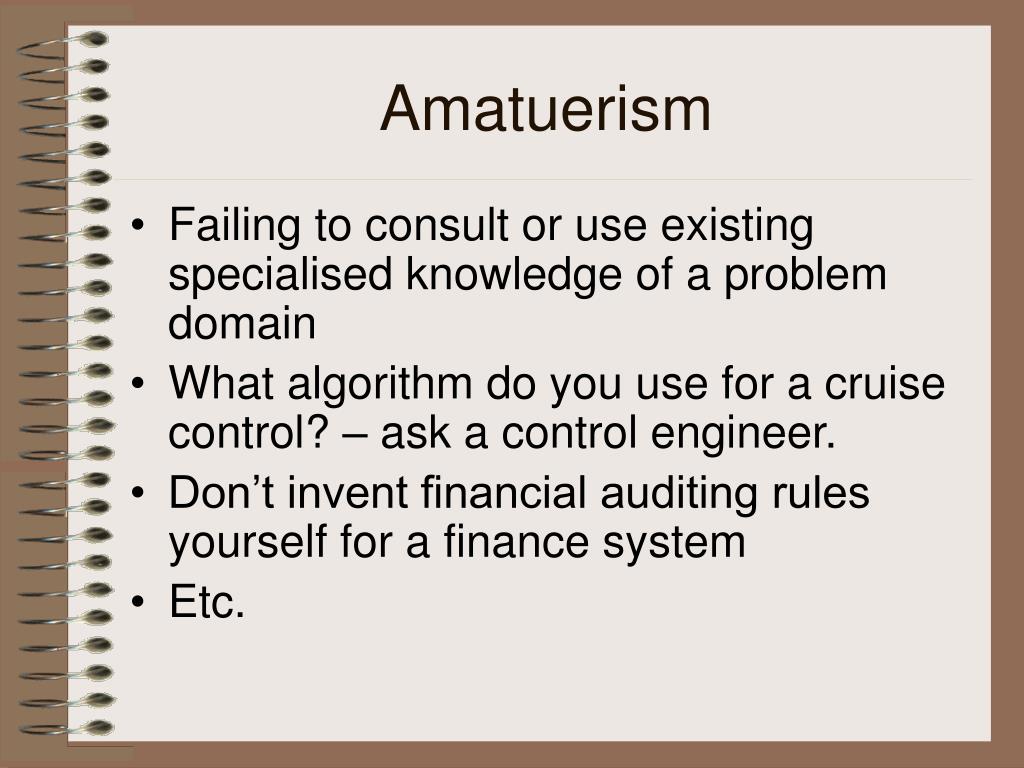 Amatuerism

• Failing to consult or use existing specialised knowledge of a problem domain
• What algorithm do you use for a cruise control? – ask a control engineer.
• Don’t invent financial auditing rules yourself for a finance system
• Etc.